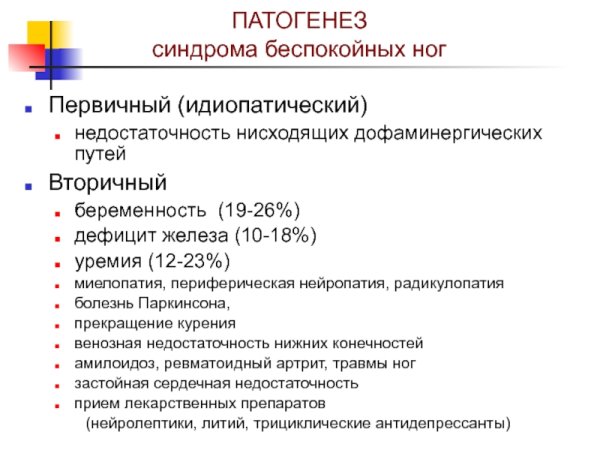 ПАТОГЕНЕЗ
синдрома беспокойных ног

Первичный (идиопатический)
недостаточность нисходящих дофаминергических путей

Вторичный
беременность (19-26%)
дефицит железа (10-18%)
уремия (12-23%)
миелопатия, периферическая нейропатия, радикулопатия
болезнь Паркинсона,
прекращение курения
венозная недостаточность нижних конечностей
амилоидоз, ревматоидный артрит, травмы ног
застойная сердечная недостаточность
прием лекарственных препаратов
(нейролептики, литий, трициклические антидепрессанты)